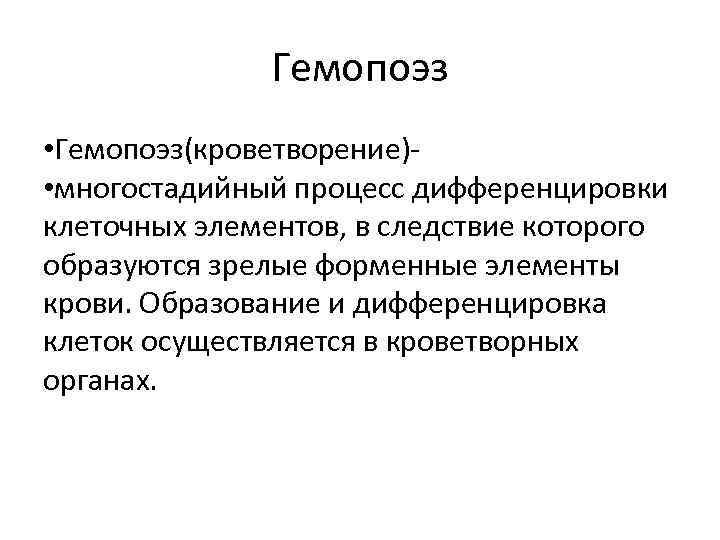 Гемопоэз

•Гемопоэз(кроветворение)-
•многостадийный процесс дифференцировки клеточных элементов, в следствие которого образуются зрелые форменные элементы крови. Образование и дифференцировка клеток осуществляется в кроветворных органах.